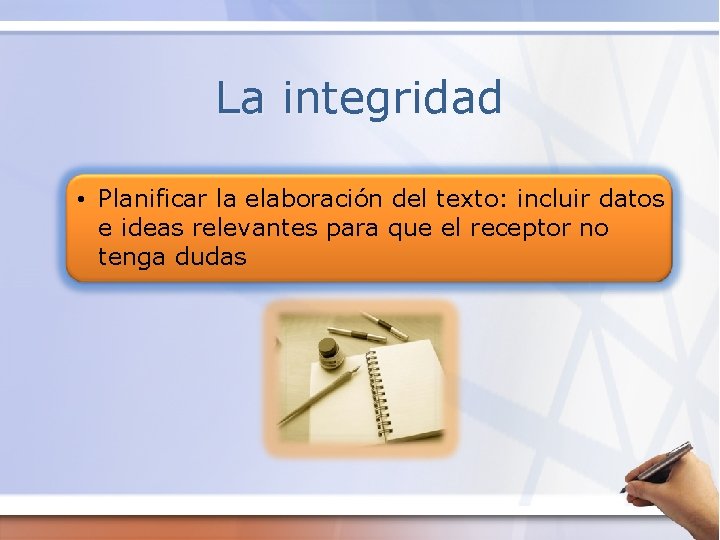 La integridad

• Planificar la elaboración del texto: incluir datos e ideas relevantes para que el receptor no tenga dudas